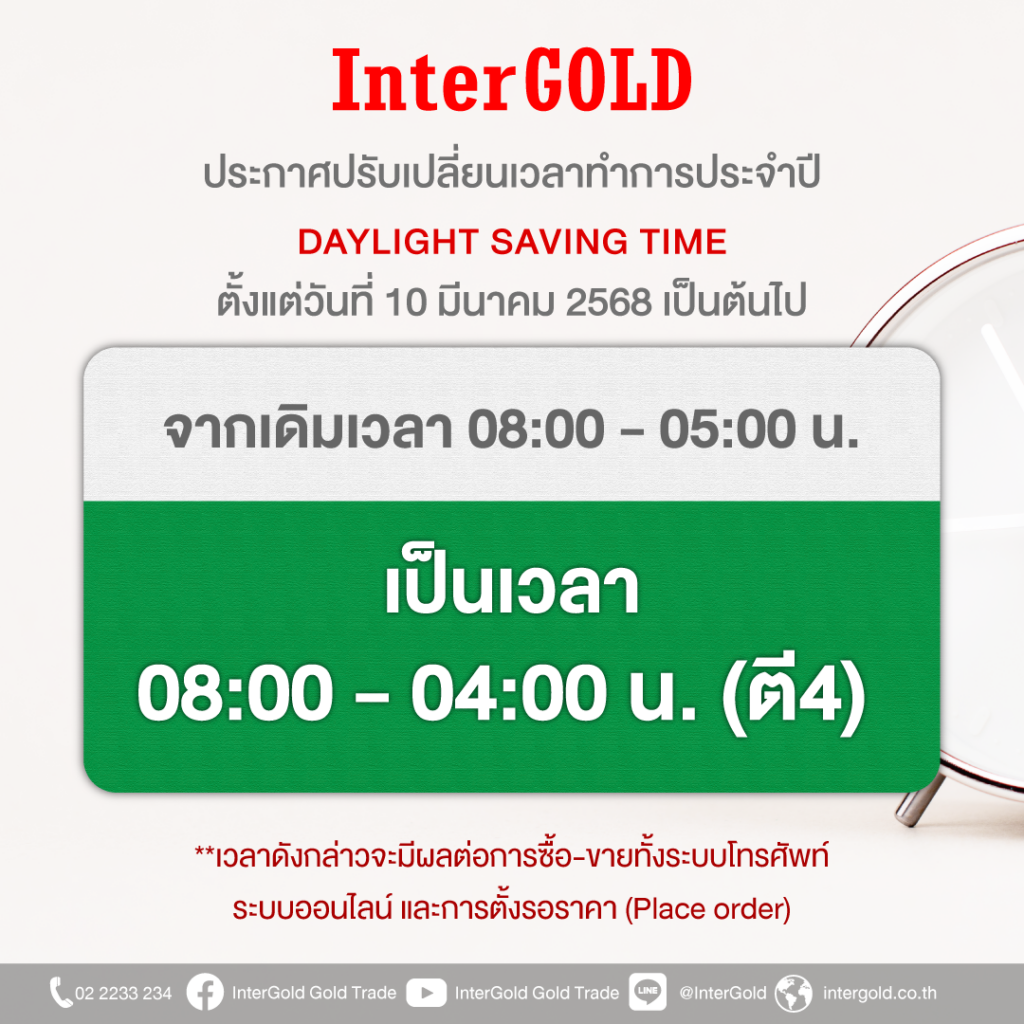 InterGOLD

ประกาศปรับเปลี่ยนเวลาทำการประจำปี

DAYLIGHT SAVING TIME

ตั้งแต่วันที่ 10 มีนาคม 2568 เป็นต้นไป

จากเดิมเวลา 08:00 – 05:00 น.

เป็นเวลา
08:00 – 04:00 น. (ตี4)

**เวลาดังกล่าวจะมีผลต่อการซื้อ-ขายทั้งระบบโทรศัพท์ ระบบออนไลน์ และการตั้งรอราคา (Place order)

02 2233 234 InterGold Gold Trade InterGold Gold Trade LINE @InterGold intergold.co.th